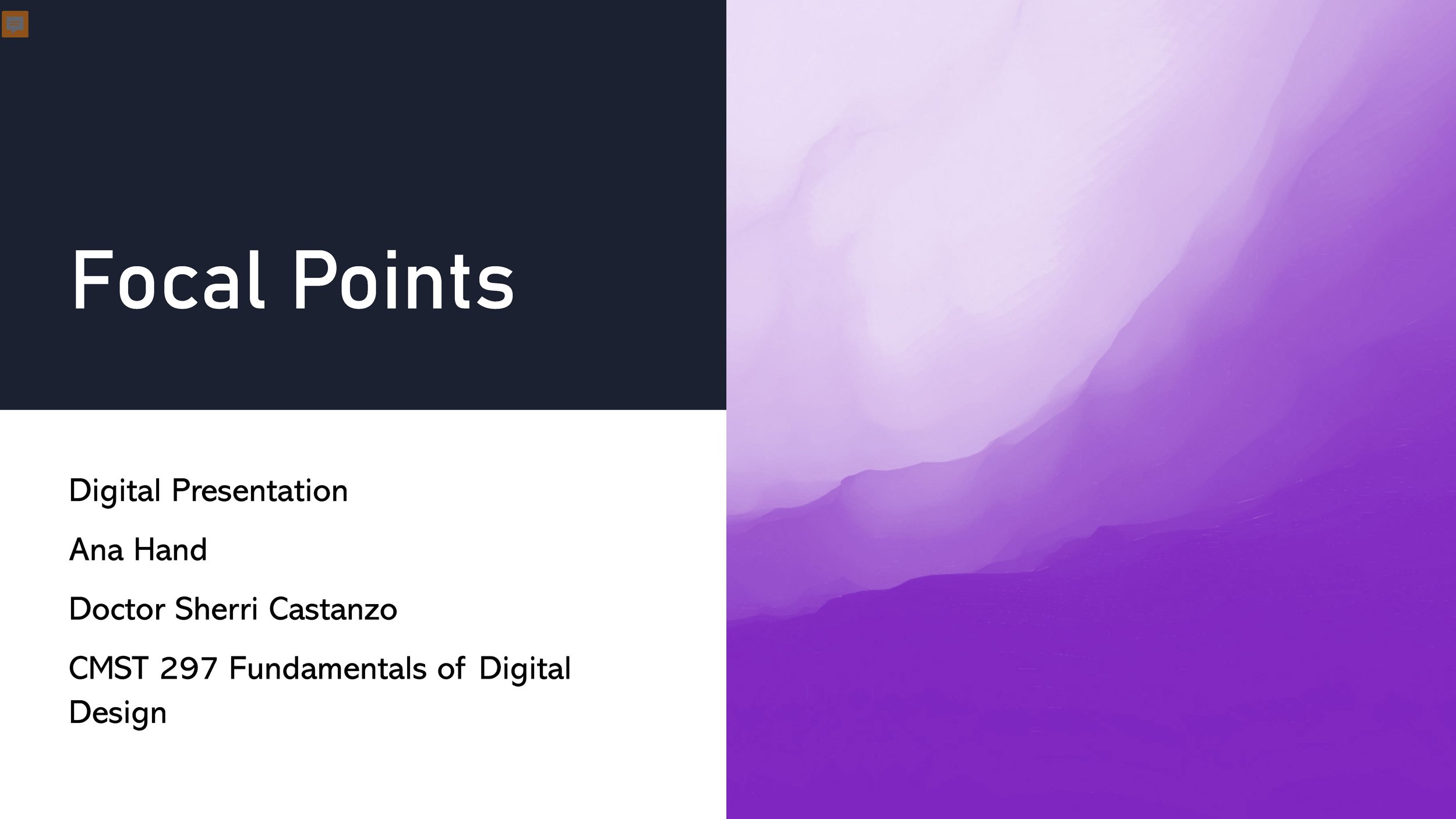 Focal Points

Digital Presentation

Ana Hand

Doctor Sherri Castanzo

CMST 297 Fundamentals of Digital Design